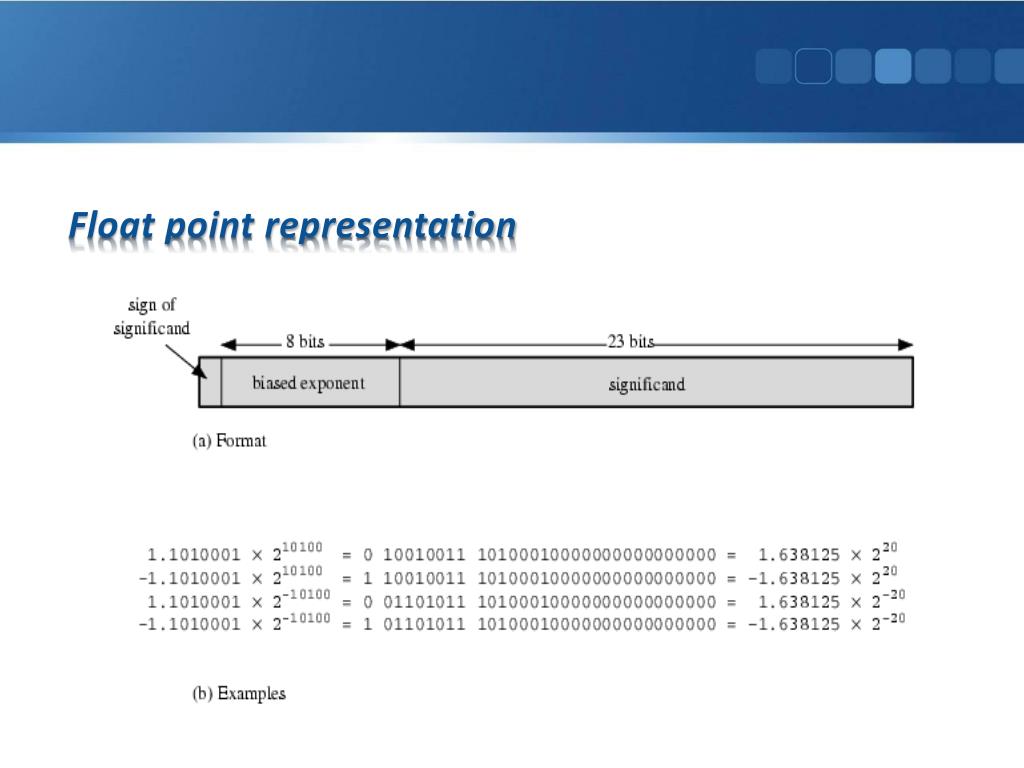 Float point representation

sign of significand

8 bits

23 bits

biased exponent

significand

(a) Format

$1.1010001 \times 2^{10100} = 0\ 10010011\ 10100010000000000000000 = 1.638125 \times 2^{20}$
$-1.1010001 \times 2^{10100} = 1\ 10010011\ 10100010000000000000000 = -1.638125 \times 2^{20}$
$1.1010001 \times 2^{-10100} = 0\ 01101011\ 10100010000000000000000 = 1.638125 \times 2^{-20}$
$-1.1010001 \times 2^{-10100} = 1\ 01101011\ 10100010000000000000000 = -1.638125 \times 2^{-20}$

(b) Examples